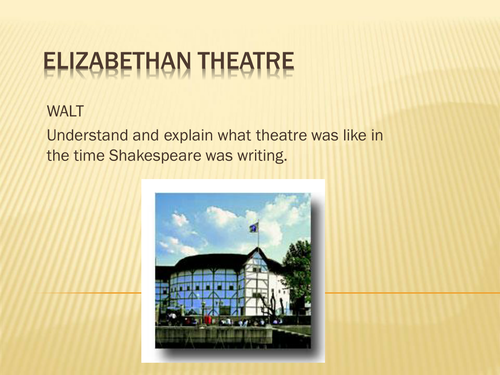 ELIZABETHAN THEATRE

WALT

Understand and explain what theatre was like in the time Shakespeare was writing.